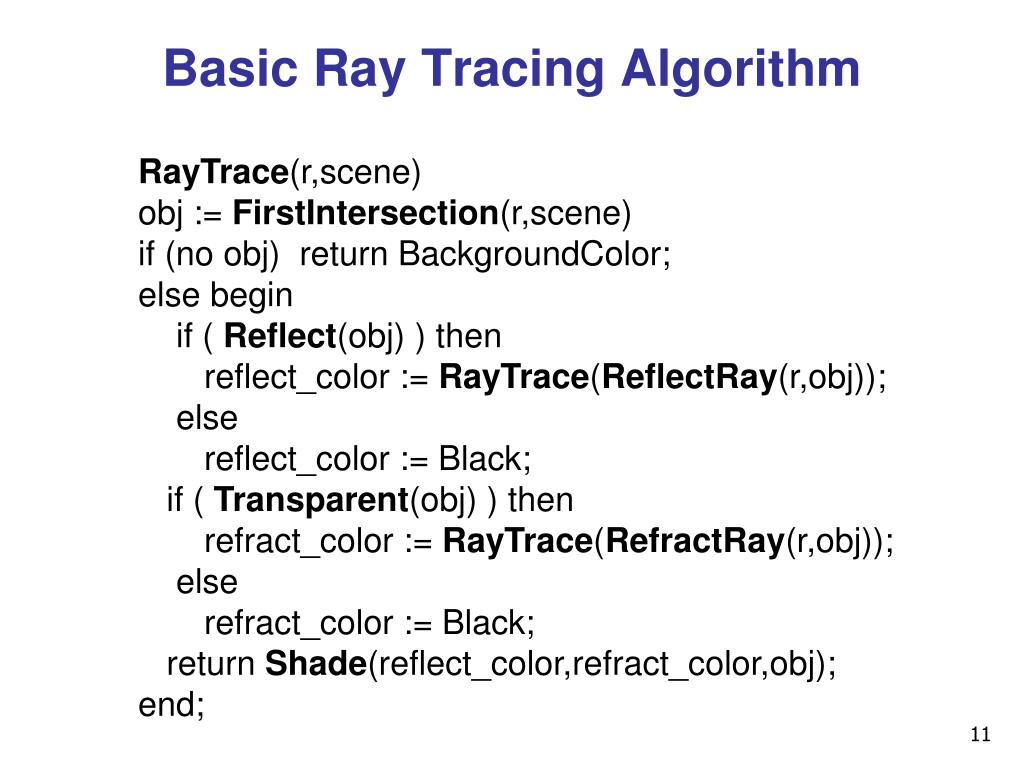 Basic Ray Tracing Algorithm

RayTrace(r,scene)
obj := FirstIntersection(r,scene)
if (no obj) return BackgroundColor;
else begin
if ( Reflect(obj) ) then
reflect_color := RayTrace(ReflectRay(r,obj));
else
reflect_color := Black;
if ( Transparent(obj) ) then
refract_color := RayTrace(RefractRay(r,obj));
else
refract_color := Black;
return Shade(reflect_color,refract_color,obj);
end;

11